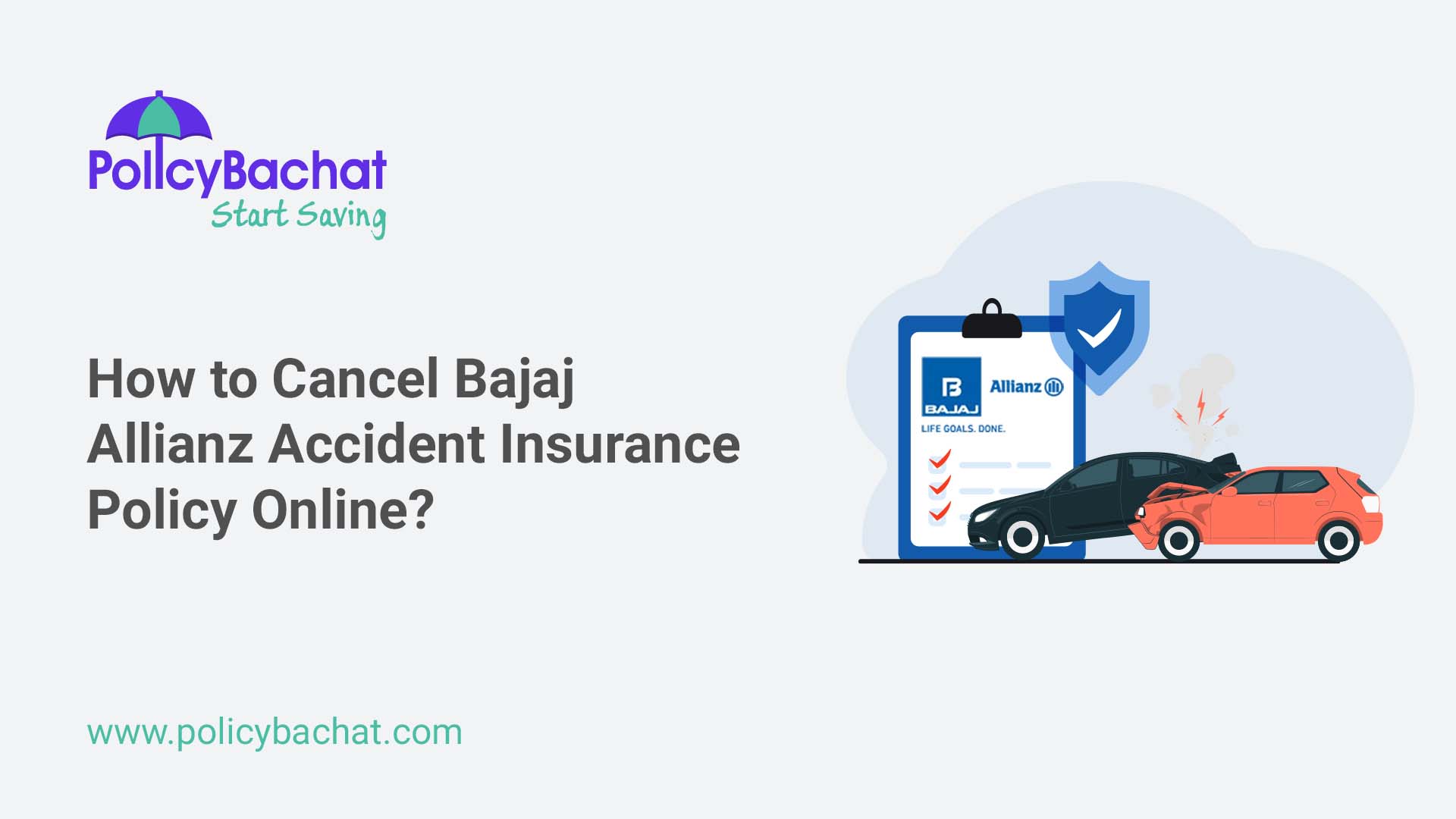 PolicyBachat
Start Saving

How to Cancel Bajaj Allianz Accident Insurance Policy Online?

BAJAJ
Allianz
LIFE GOALS. DONE.

www.policybachat.com